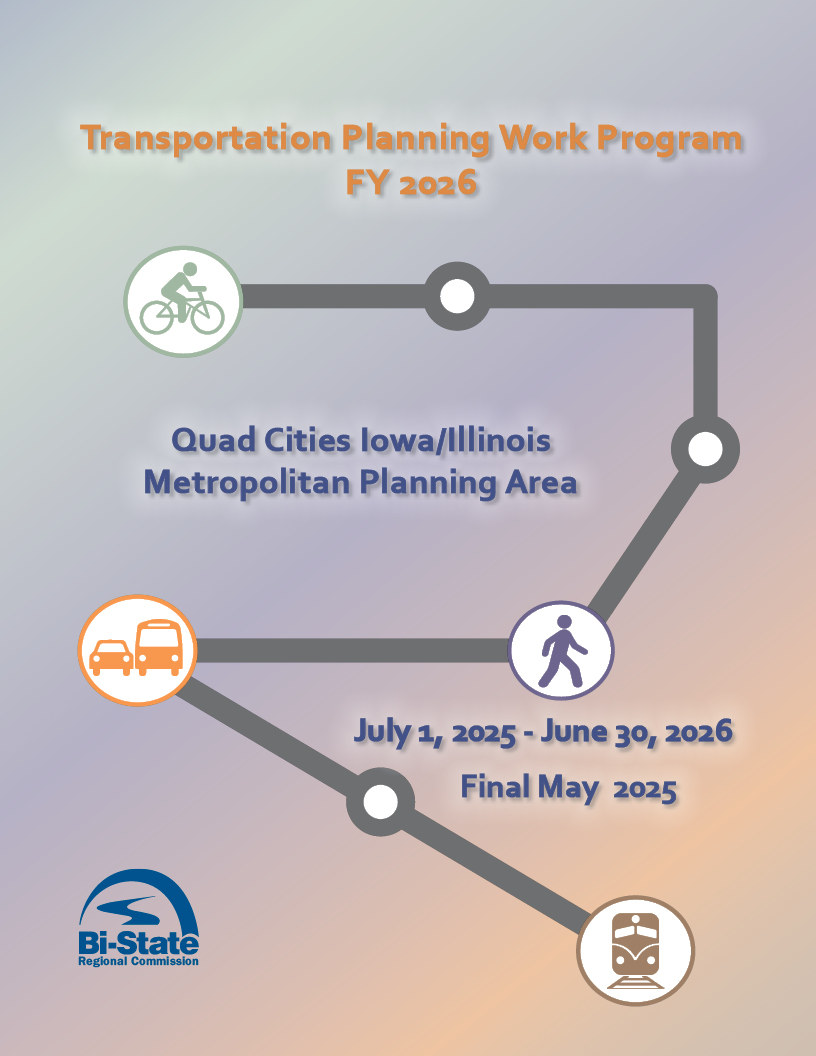 Transportation Planning Work Program
FY 2026

Quad Cities Iowa/Illinois
Metropolitan Planning Area

July 1, 2025 - June 30, 2026

Final May 2025

Bi-State
Regional Commission